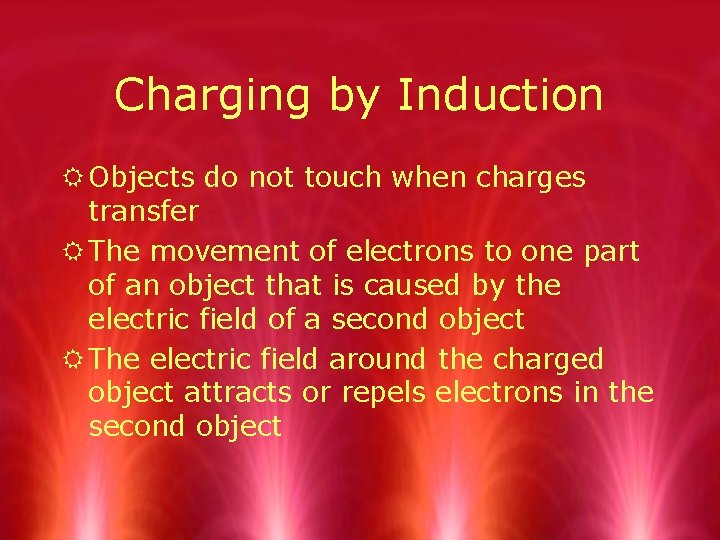 Charging by Induction

☼ Objects do not touch when charges transfer

☼ The movement of electrons to one part of an object that is caused by the electric field of a second object

☼ The electric field around the charged object attracts or repels electrons in the second object